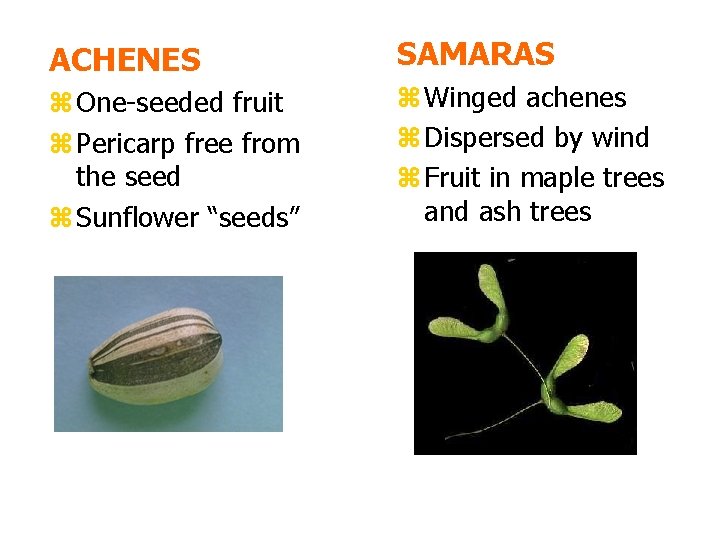 ACHENES

⌘ One-seeded fruit
⌘ Pericarp free from the seed
⌘ Sunflower “seeds”

SAMARAS

⌘ Winged achenes
⌘ Dispersed by wind
⌘ Fruit in maple trees and ash trees